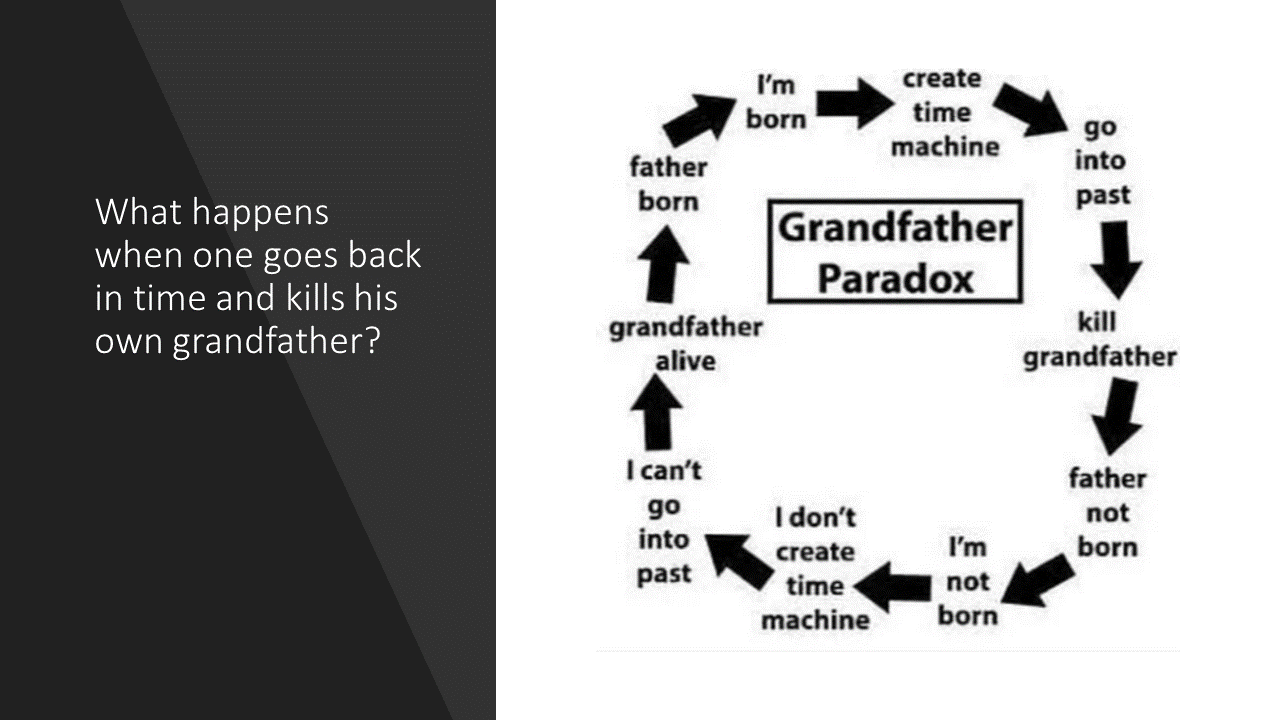 What happens when one goes back in time and kills his own grandfather?

Grandfather Paradox

I'm born

create time machine

go into past

kill grandfather

father not born

I'm not born

I don't create time machine

I can't go into past

grandfather alive

father born